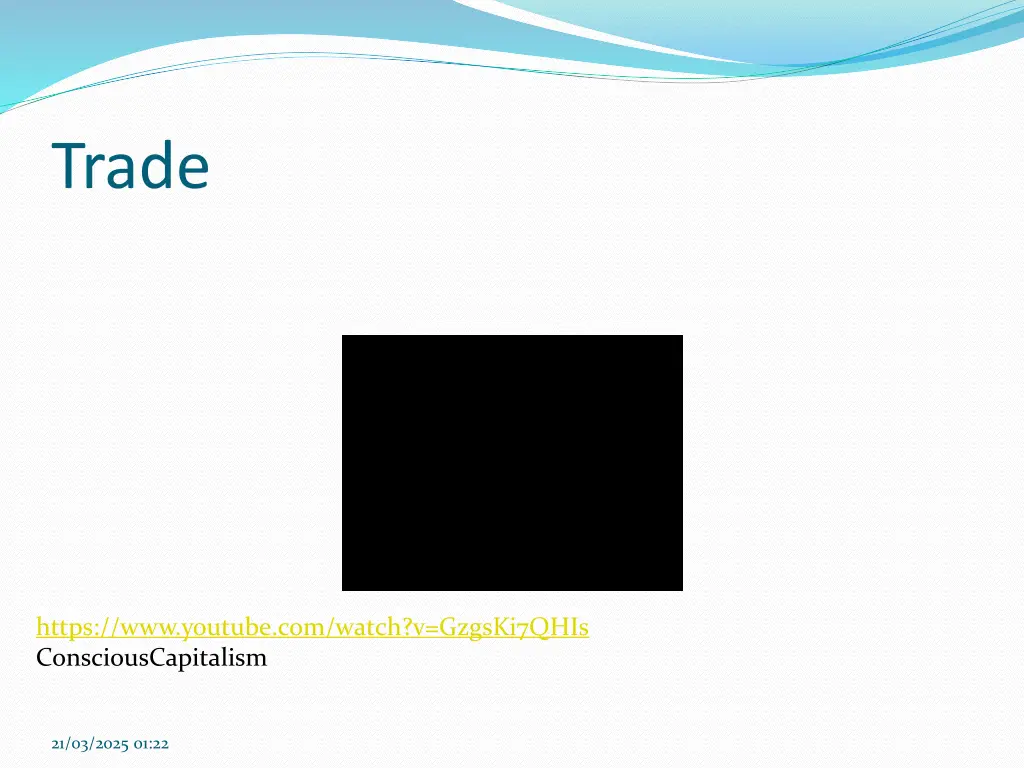 Trade

https://www.youtube.com/watch?v=GzgsKi7QHIs
ConsciousCapitalism

21/03/2025 01:22